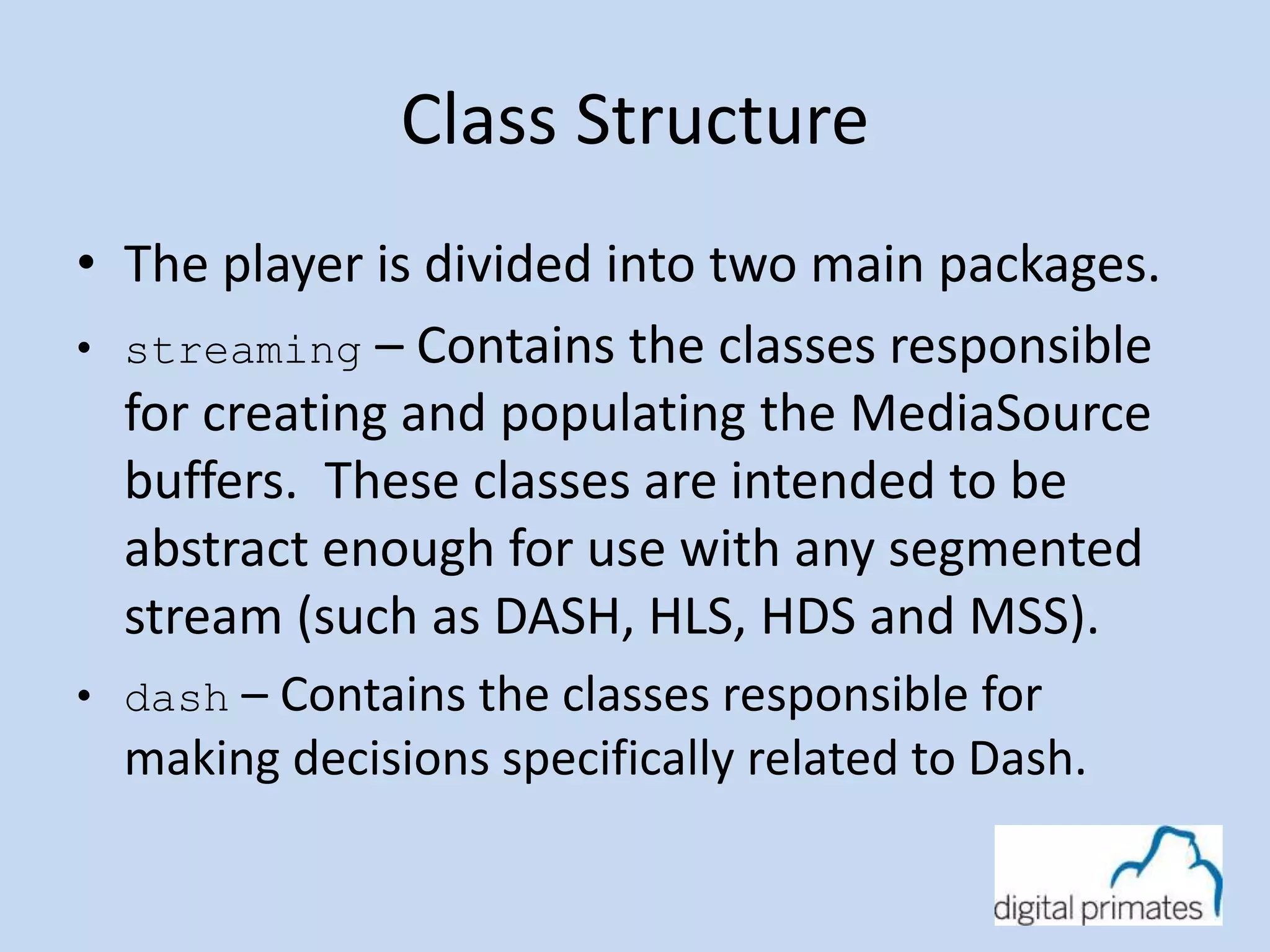 Class Structure

• The player is divided into two main packages.

• streaming – Contains the classes responsible for creating and populating the MediaSource buffers. These classes are intended to be abstract enough for use with any segmented stream (such as DASH, HLS, HDS and MSS).

• dash – Contains the classes responsible for making decisions specifically related to Dash.

digital primates